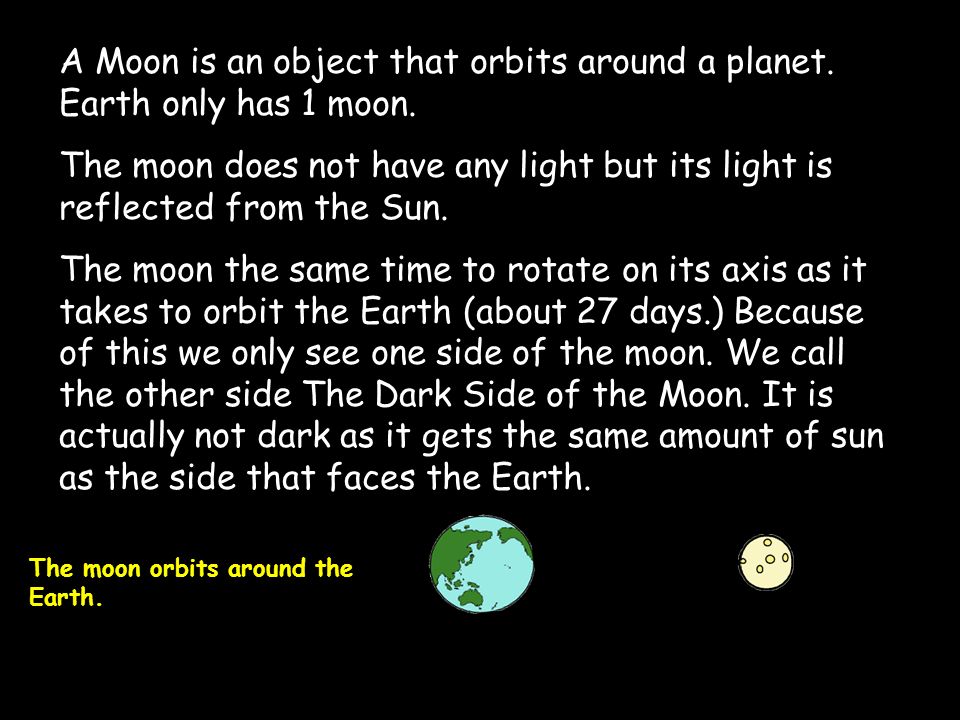 A Moon is an object that orbits around a planet. Earth only has 1 moon.

The moon does not have any light but its light is reflected from the Sun.

The moon the same time to rotate on its axis as it takes to orbit the Earth (about 27 days.) Because of this we only see one side of the moon. We call the other side The Dark Side of the Moon. It is actually not dark as it gets the same amount of sun as the side that faces the Earth.

The moon orbits around the Earth.